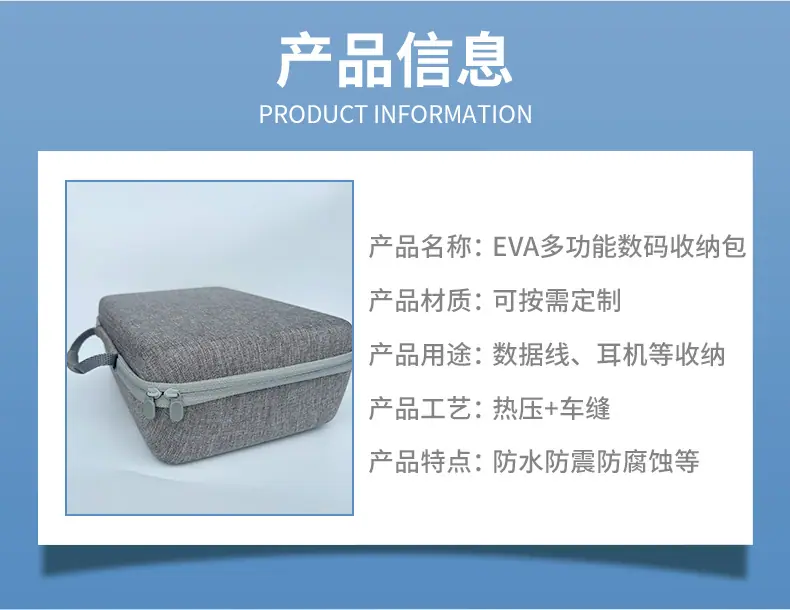 产品信息
PRODUCT INFORMATION

产品名称：EVA多功能数码收纳包
产品材质：可按需定制
产品用途：数据线、耳机等收纳
产品工艺：热压+车缝
产品特点：防水防震防腐蚀等